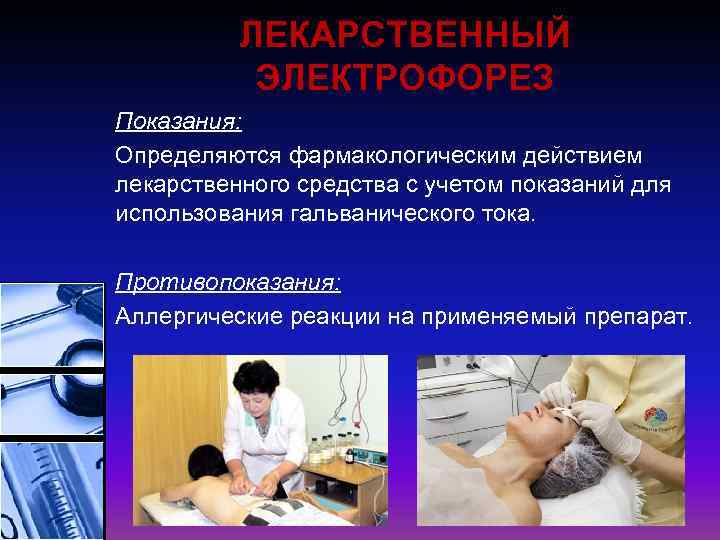 ЛЕКАРСТВЕННЫЙ ЭЛЕКТРОФОРЕЗ

Показания:

Определяются фармакологическим действием лекарственного средства с учетом показаний для использования гальванического тока.

Противопоказания:

Аллергические реакции на применяемый препарат.